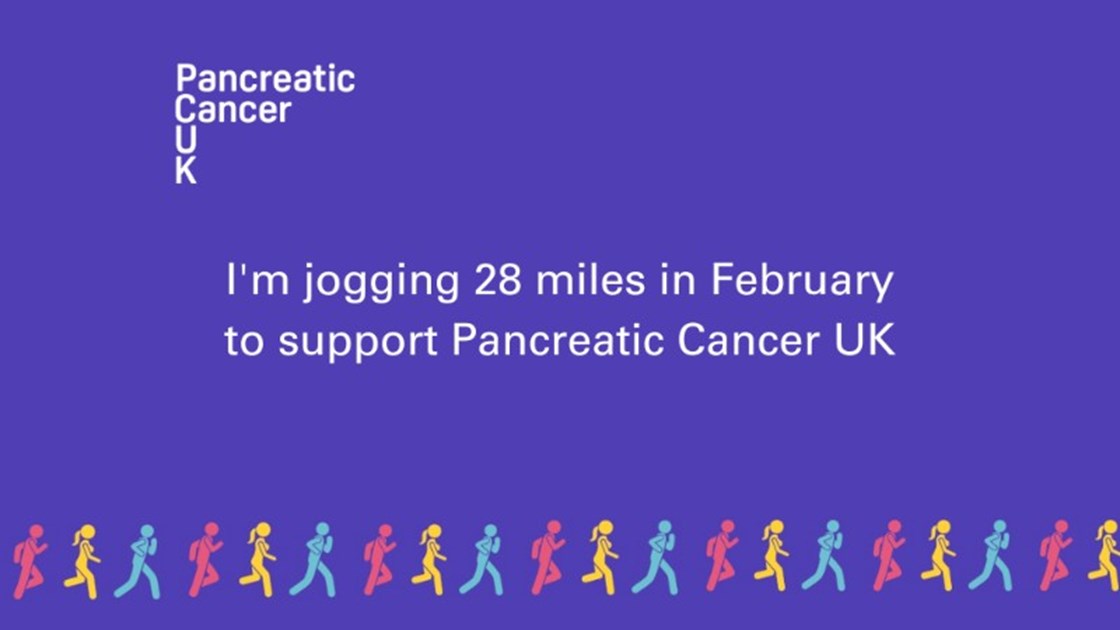 Pancreatic
Cancer
U
K

I'm jogging 28 miles in February to support Pancreatic Cancer UK